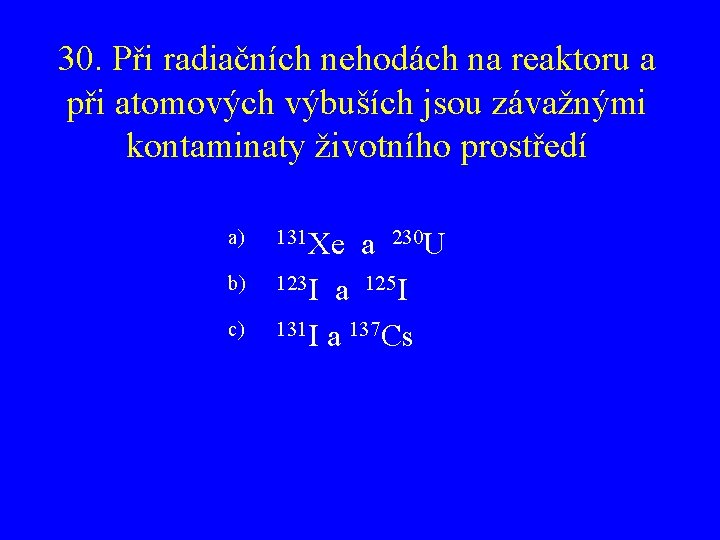 30. Při radiačních nehodách na reaktoru a při atomových výbuších jsou závažnými kontaminaty životního prostředí

a) $^{131}Xe$ a $^{230}U$

b) $^{123}I$ a $^{125}I$

c) $^{131}I$ a $^{137}Cs$